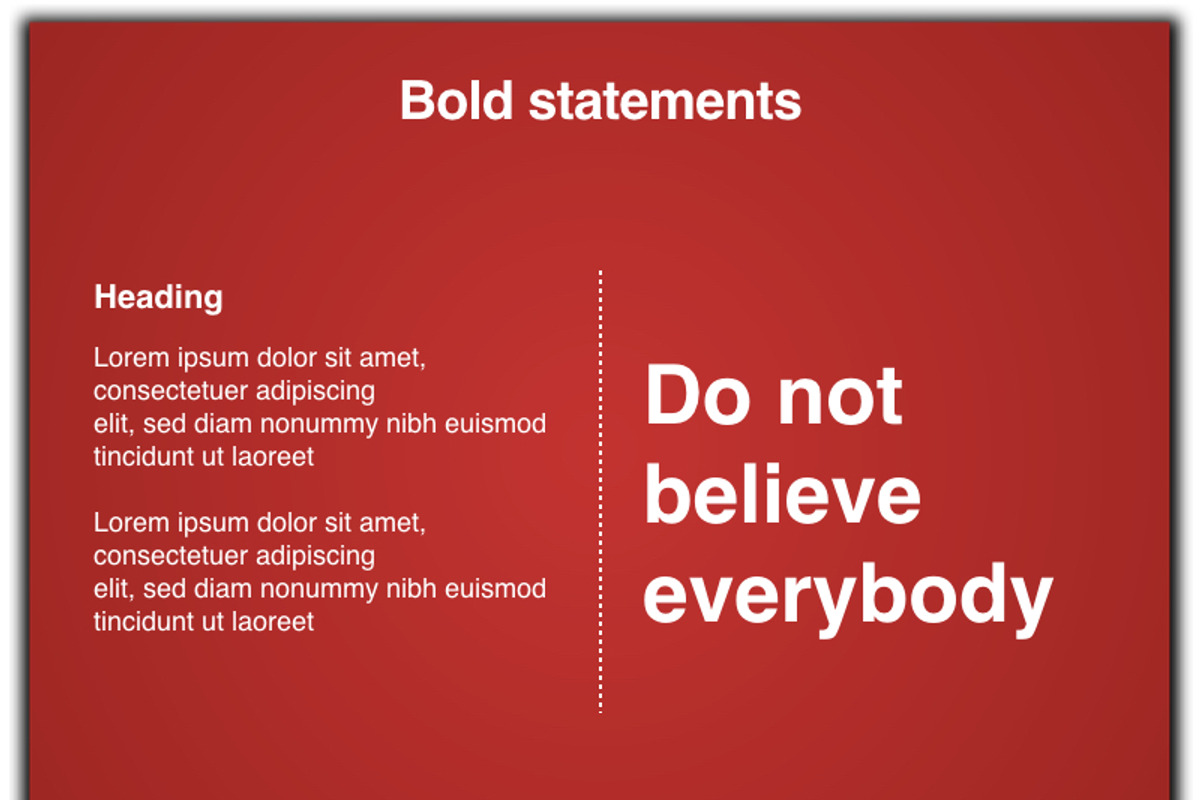 Bold statements

Heading

Lorem ipsum dolor sit amet, consectetuer adipiscing elit, sed diam nonummy nibh euismod tincidunt ut laoreet

Lorem ipsum dolor sit amet, consectetuer adipiscing elit, sed diam nonummy nibh euismod tincidunt ut laoreet

Do not believe everybody